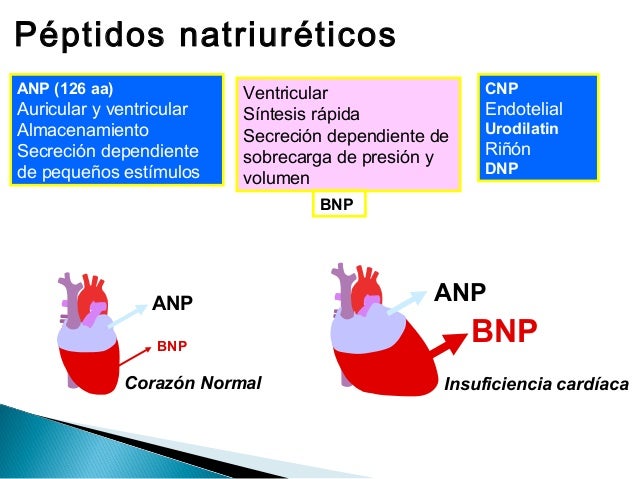 Péptidos natriuréticos

ANP (126 aa)
Auricular y ventricular
Almacenamiento
Secreción dependiente de pequeños estímulos

Ventricular
Síntesis rápida
Secreción dependiente de sobrecarga de presión y volumen

BNP

CNP
Endotelial
Urodilatin
Riñón
DNP

ANP
BNP
Corazón Normal

ANP
BNP
Insuficiencia cardíaca